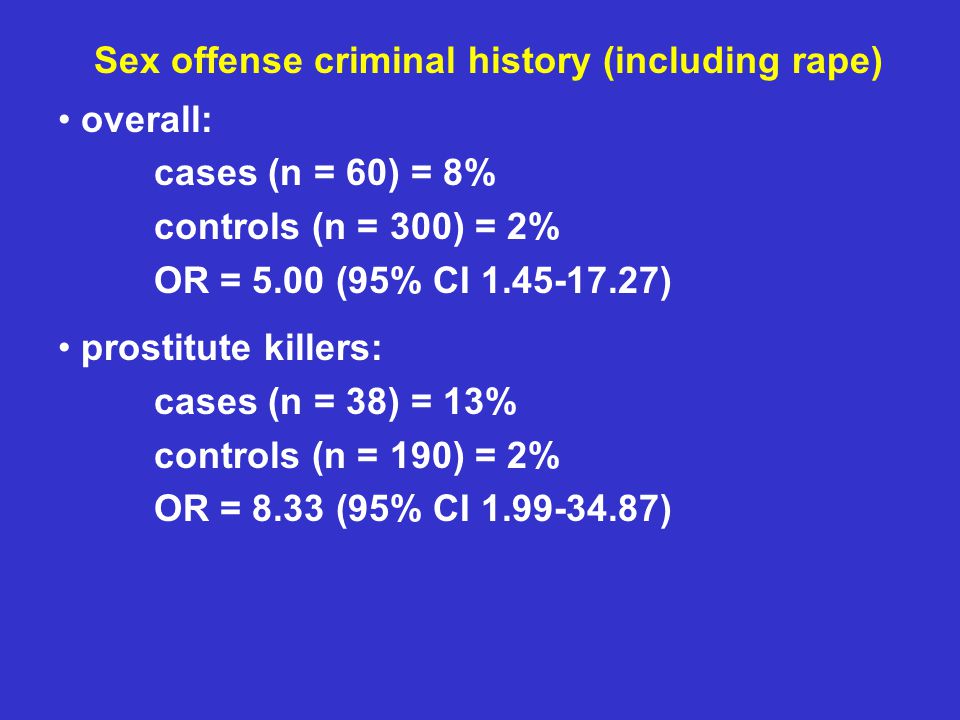 Sex offense criminal history (including rape)

• overall:
cases (n = 60) = 8%
controls (n = 300) = 2%
OR = 5.00 (95% CI 1.45-17.27)

• prostitute killers:
cases (n = 38) = 13%
controls (n = 190) = 2%
OR = 8.33 (95% CI 1.99-34.87)